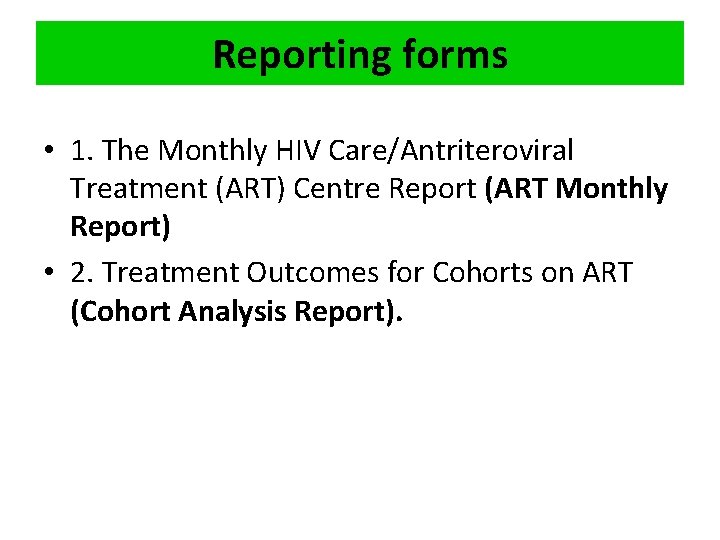 Reporting forms

• 1. The Monthly HIV Care/Antriteroviral Treatment (ART) Centre Report (ART Monthly Report)
• 2. Treatment Outcomes for Cohorts on ART (Cohort Analysis Report).